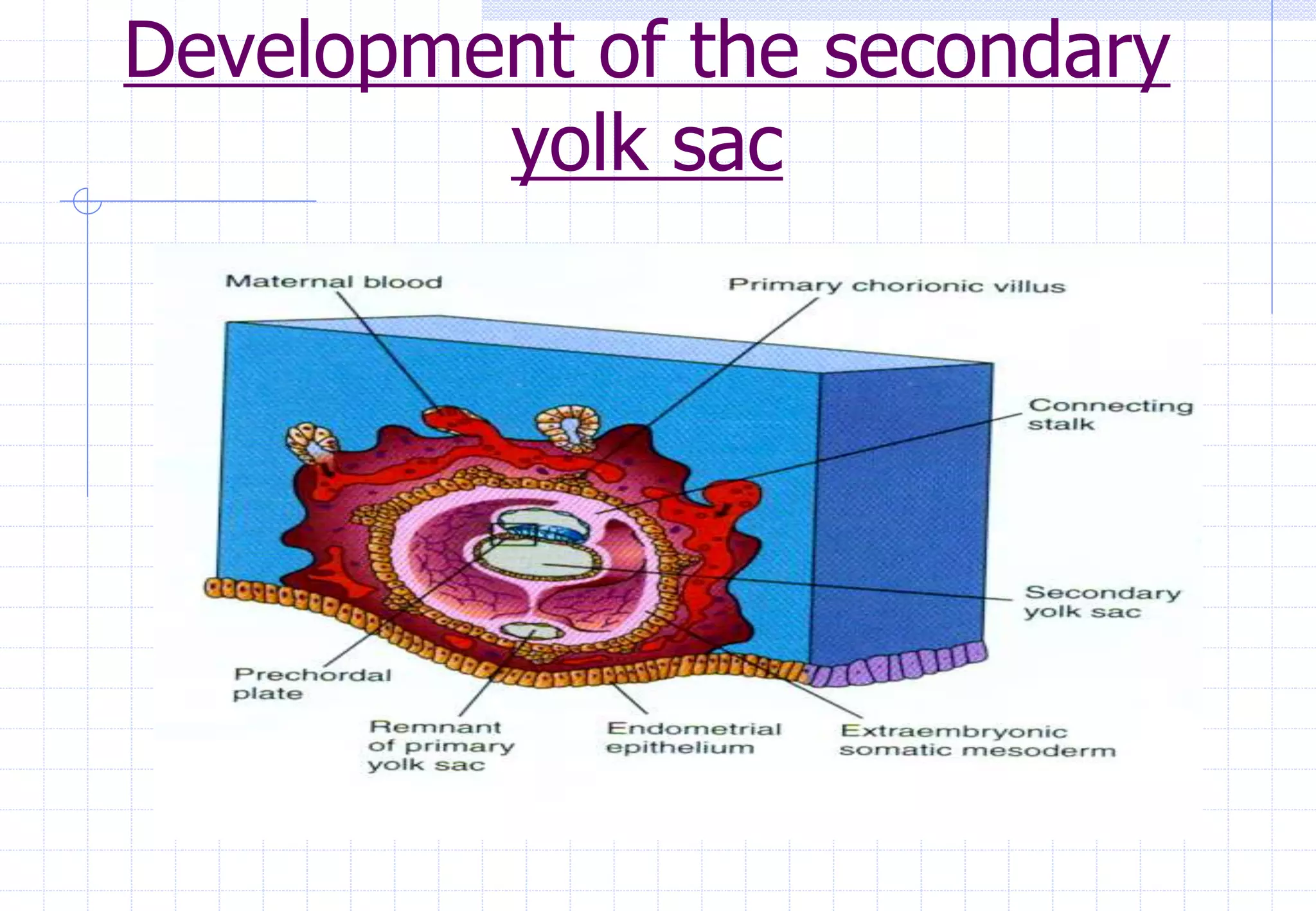 Development of the secondary yolk sac

Maternal blood

Primary chorionic villus

Connecting stalk

Secondary yolk sac

Prechordal plate

Remnant of primary yolk sac

Endometrial epithelium

Extraembryonic somatic mesoderm